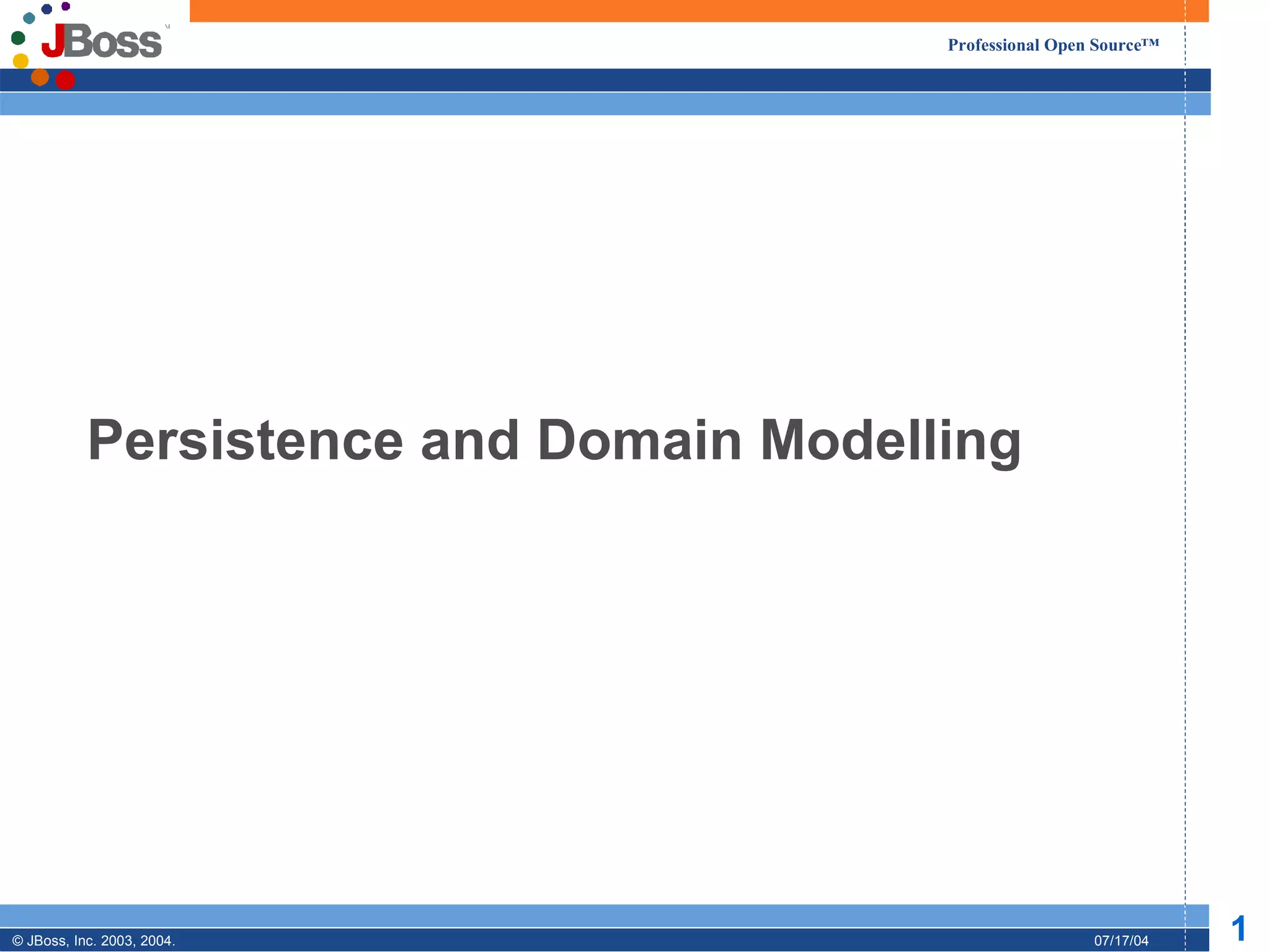 JBoss

Professional Open Source™

Persistence and Domain Modelling

© JBoss, Inc. 2003, 2004.

07/17/04

1